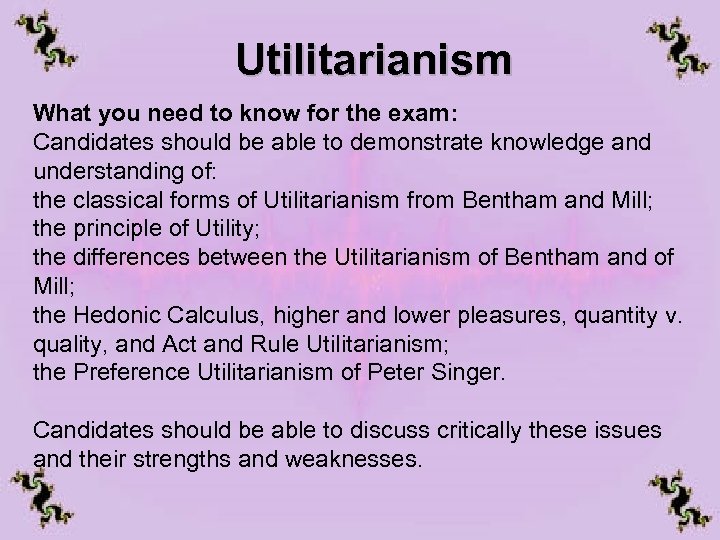 Utilitarianism

What you need to know for the exam:
Candidates should be able to demonstrate knowledge and understanding of:
the classical forms of Utilitarianism from Bentham and Mill;
the principle of Utility;
the differences between the Utilitarianism of Bentham and of Mill;
the Hedonic Calculus, higher and lower pleasures, quantity v. quality, and Act and Rule Utilitarianism;
the Preference Utilitarianism of Peter Singer.

Candidates should be able to discuss critically these issues and their strengths and weaknesses.